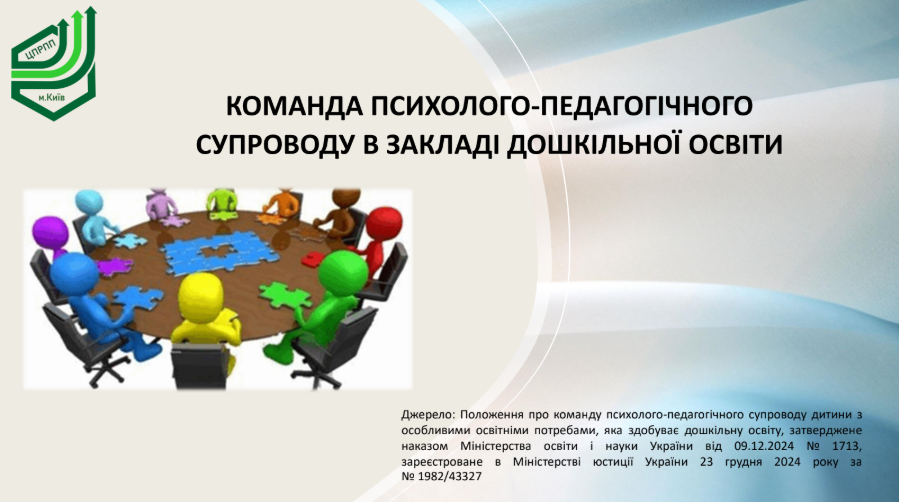 ЦПРПП
м.Київ

КОМАНДА ПСИХОЛОГО-ПЕДАГОГІЧНОГО СУПРОВОДУ В ЗАКЛАДІ ДОШКІЛЬНОЇ ОСВІТИ

Джерело: Положення про команду психолого-педагогічного супроводу дитини з особливими освітніми потребами, яка здобуває дошкільну освіту, затверджене наказом Міністерства освіти і науки України від 09.12.2024 № 1713, зареєстроване в Міністерстві юстиції України 23 грудня 2024 року за № 1982/43327